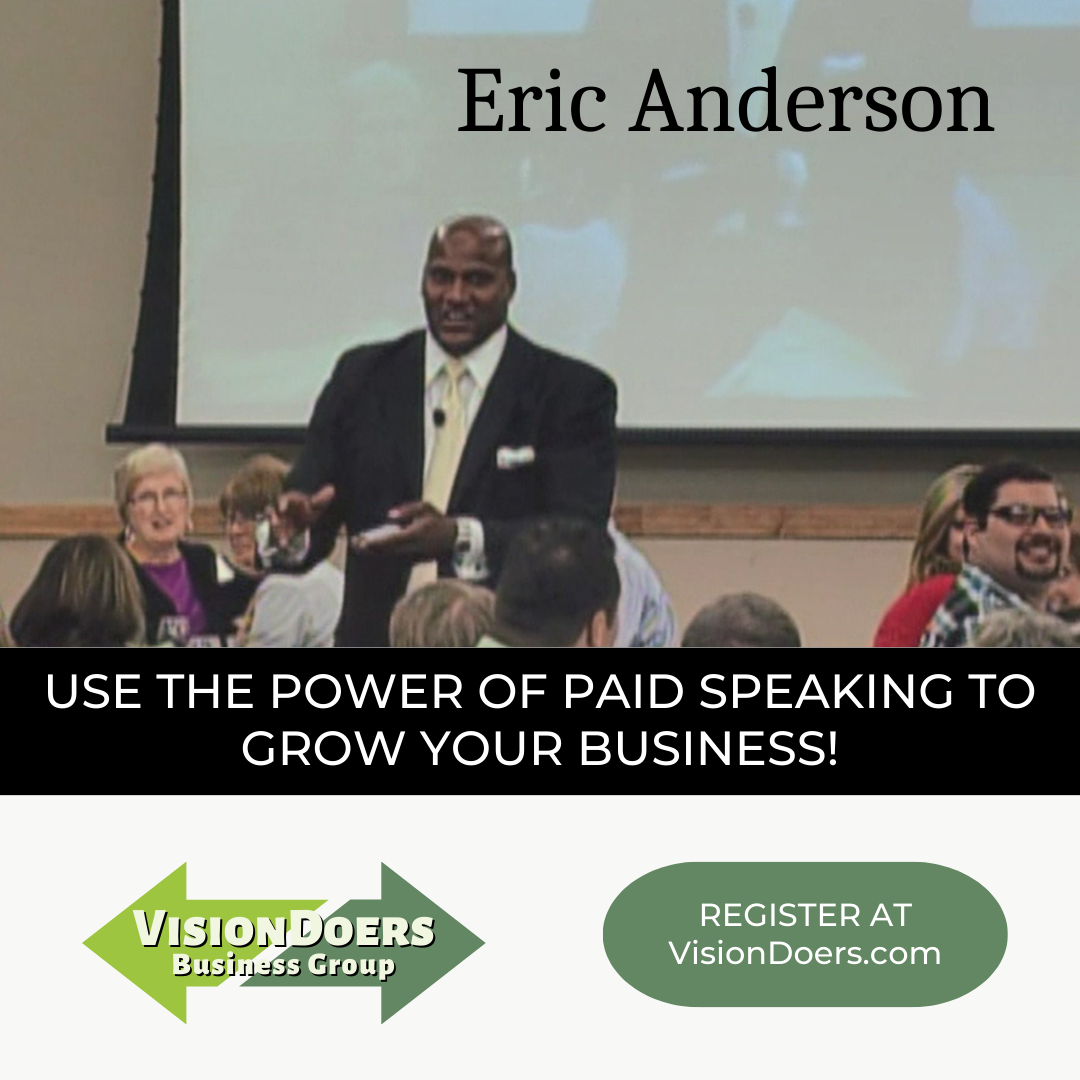 Eric Anderson

USE THE POWER OF PAID SPEAKING TO GROW YOUR BUSINESS!

VISIONDOERS
Business Group

REGISTER AT
VisionDoers.com